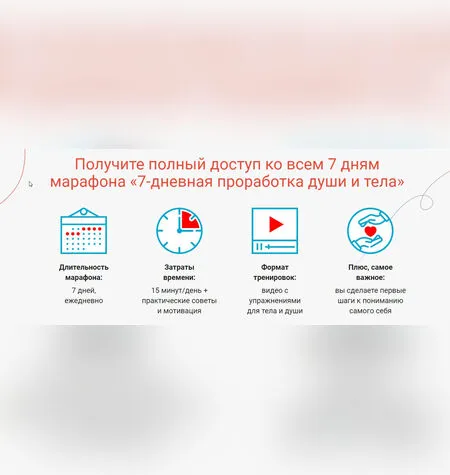 Получите полный доступ ко всем 7 дням марафона «7-дневная проработка души и тела»

Длительность марафона:
7 дней, ежедневно

Затраты времени:
15 минут/день + практические советы и мотивация

Формат тренировок:
видео с упражнениями для тела и души

Плюс, самое важное:
вы сделаете первые шаги к пониманию самого себя